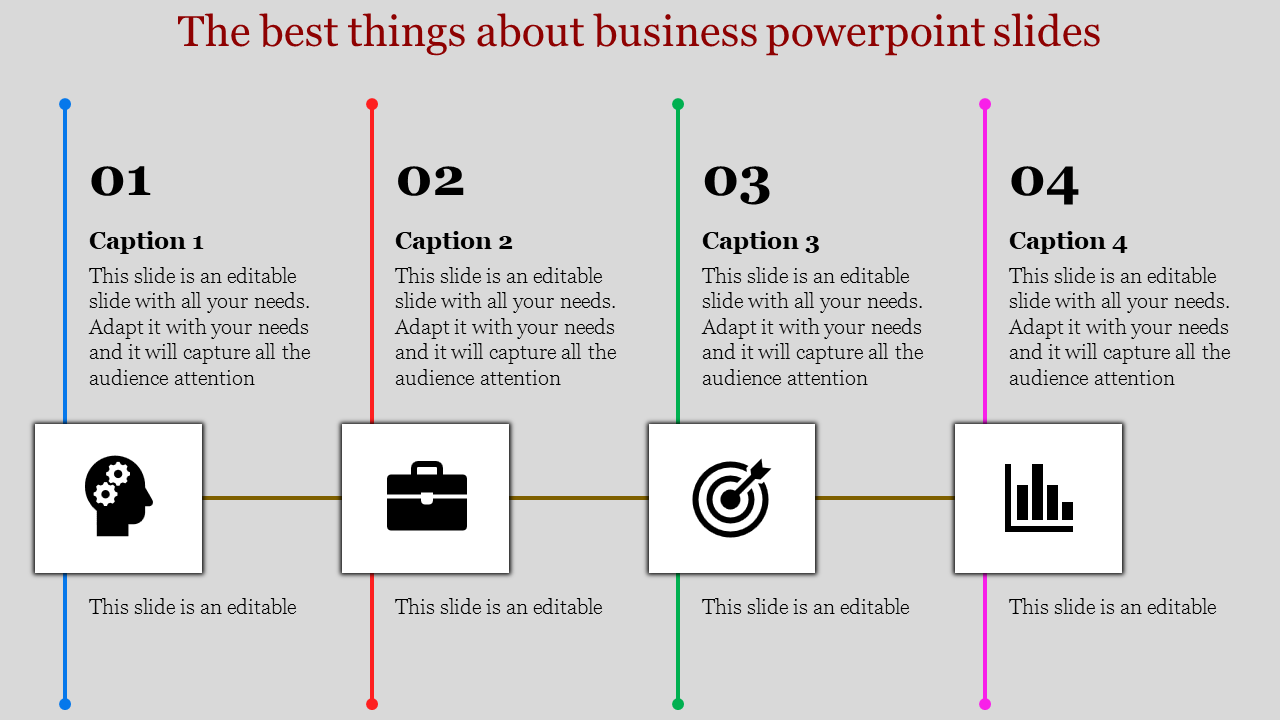 The best things about business powerpoint slides

01

Caption 1

This slide is an editable slide with all your needs. Adapt it with your needs and it will capture all the audience attention

This slide is an editable

02

Caption 2

This slide is an editable slide with all your needs. Adapt it with your needs and it will capture all the audience attention

This slide is an editable

03

Caption 3

This slide is an editable slide with all your needs. Adapt it with your needs and it will capture all the audience attention

This slide is an editable

04

Caption 4

This slide is an editable slide with all your needs. Adapt it with your needs and it will capture all the audience attention

This slide is an editable